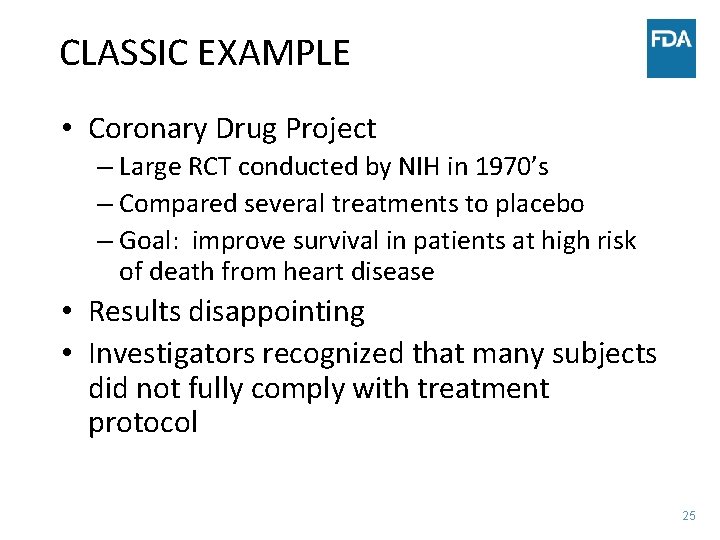 CLASSIC EXAMPLE

FDA

• Coronary Drug Project
– Large RCT conducted by NIH in 1970's
– Compared several treatments to placebo
– Goal: improve survival in patients at high risk of death from heart disease

• Results disappointing

• Investigators recognized that many subjects did not fully comply with treatment protocol

25